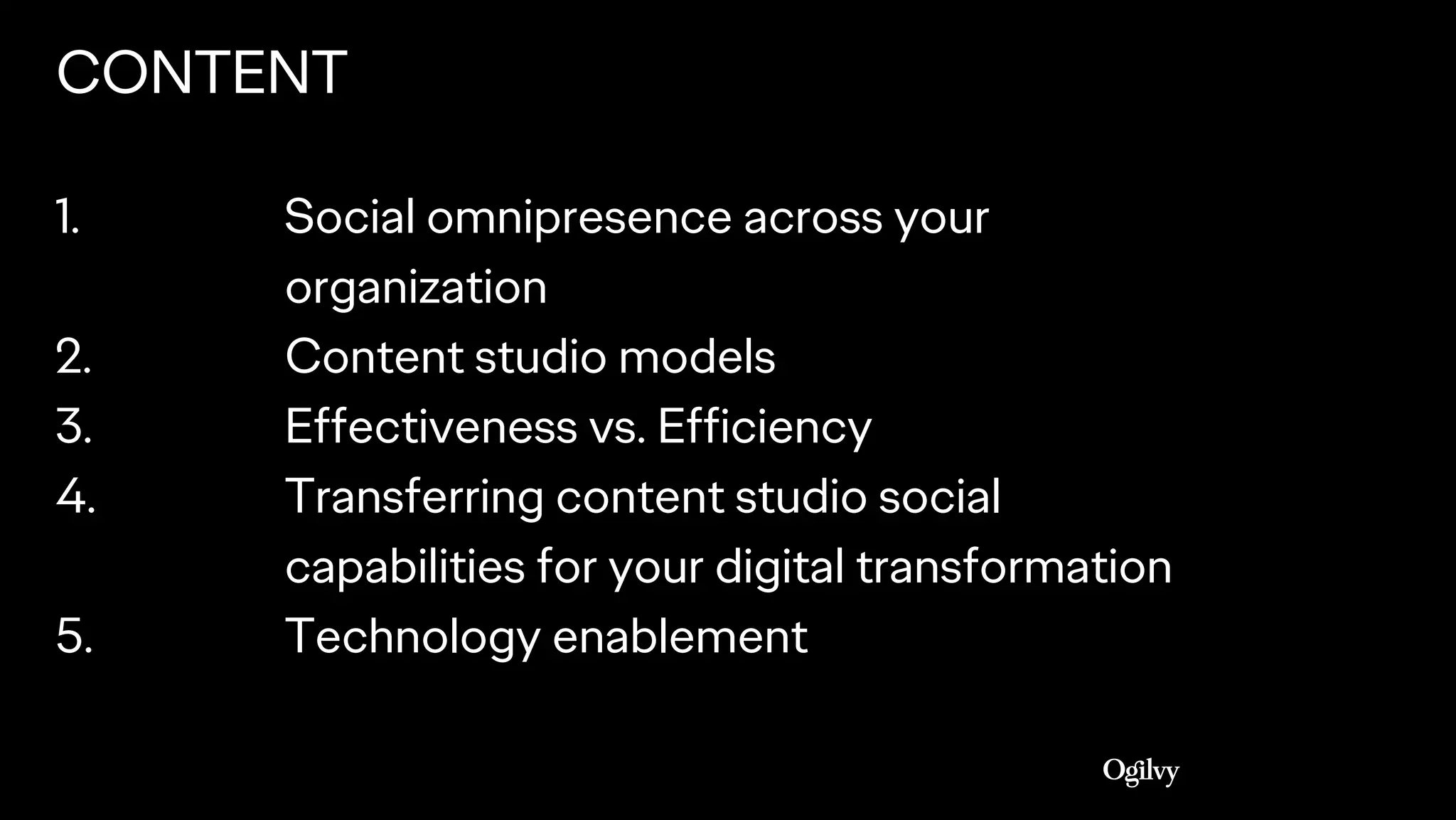 CONTENT

1. Social omnipresence across your organization
2. Content studio models
3. Effectiveness vs. Efficiency
4. Transferring content studio social capabilities for your digital transformation
5. Technology enablement

Ogilvy